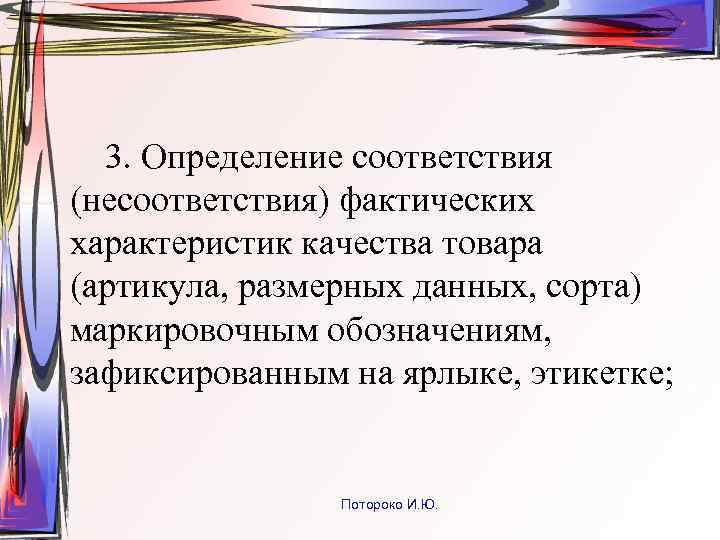 3. Определение соответствия (несоответствия) фактических характеристик качества товара (артикула, размерных данных, сорта) маркировочным обозначениям, зафиксированным на ярлыке, этикетке;

Потороко И.Ю.